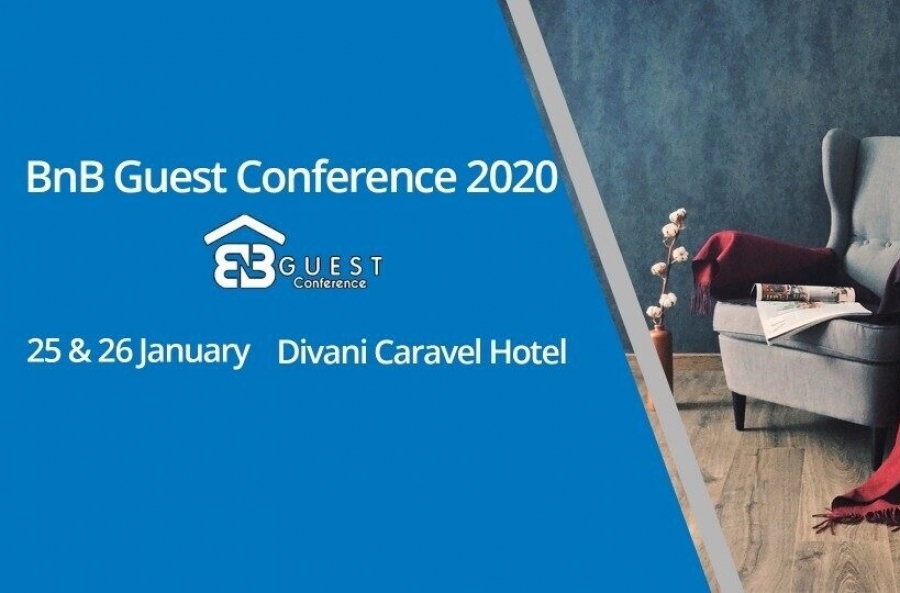 BnB Guest Conference 2020

BnB GUEST Conference

25 & 26 January    Divani Caravel Hotel